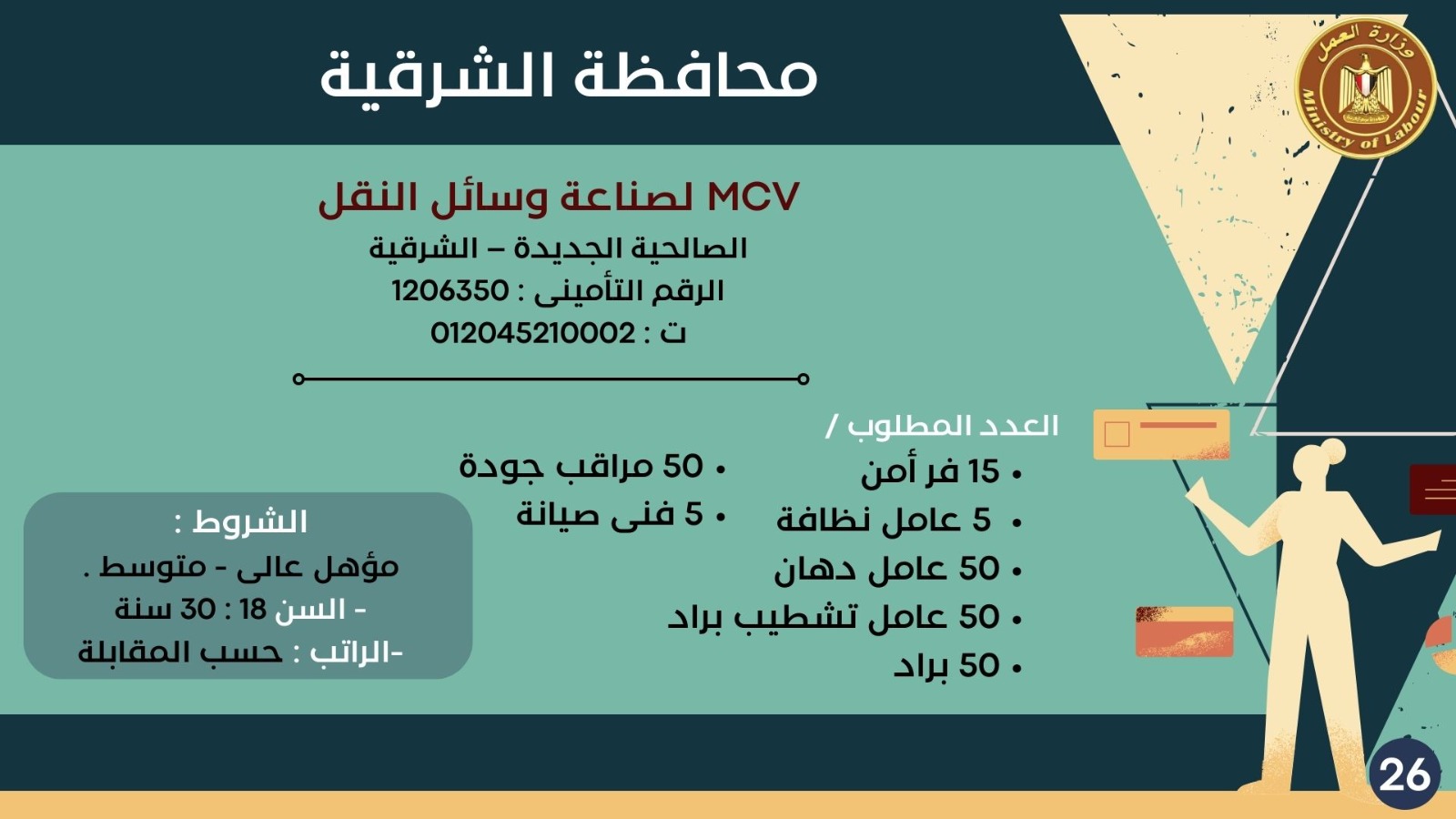 وزارة العمل
Ministry of Labour

محافظة الشرقية

MCV لصناعة وسائل النقل
الصالحية الجديدة – الشرقية
الرقم التأمينى : 1206350
ت : 012045210002

العدد المطلوب /
• 15 فر أمن
• 5 عامل نظافة
• 50 عامل دهان
• 50 عامل تشطيب براد
• 50 براد
• 50 مراقب جودة
• 5 فنى صيانة

الشروط :
مؤهل عالى - متوسط .
- السن 18 : 30 سنة
-الراتب : حسب المقابلة

26